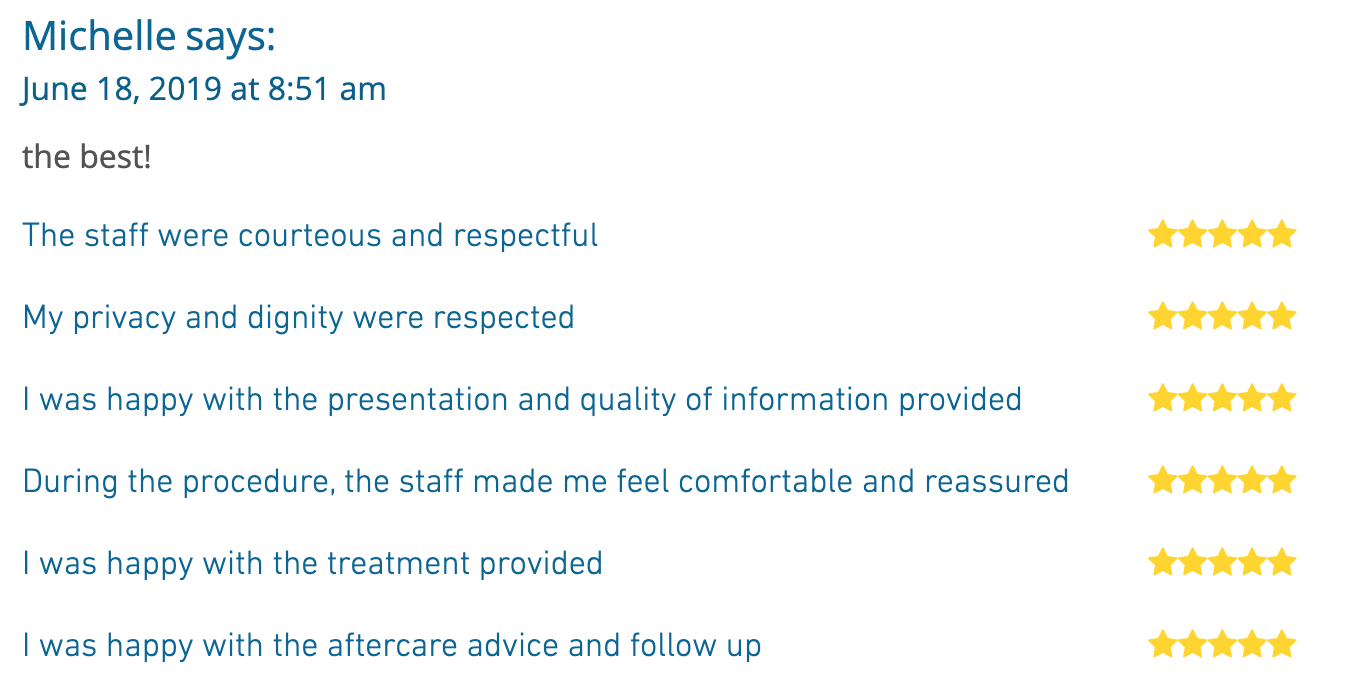 Michelle says:
June 18, 2019 at 8:51 am

the best!

The staff were courteous and respectful

My privacy and dignity were respected

I was happy with the presentation and quality of information provided

During the procedure, the staff made me feel comfortable and reassured

I was happy with the treatment provided

I was happy with the aftercare advice and follow up